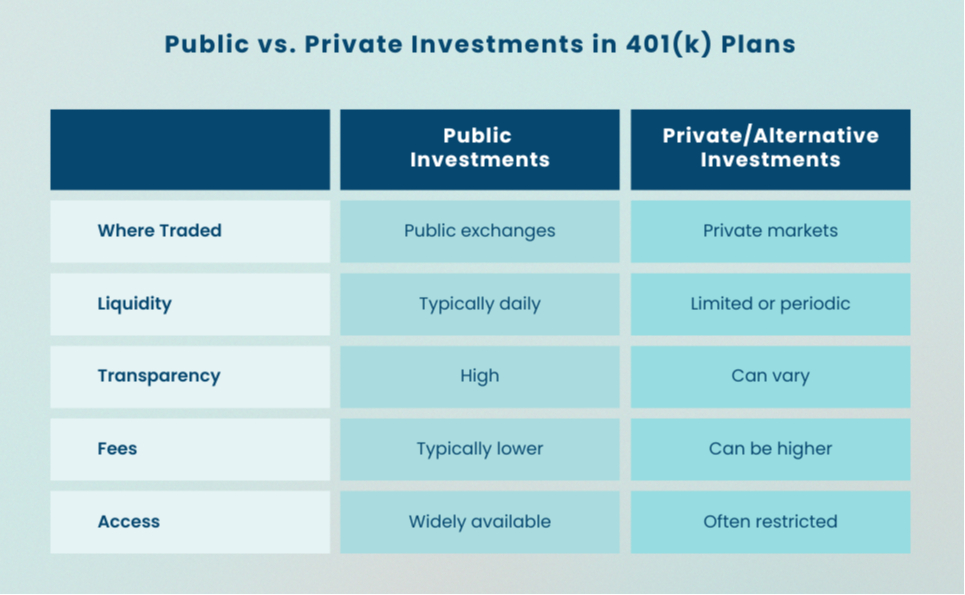 Public vs. Private Investments in 401(k) Plans

| | Public Investments | Private/Alternative Investments |
|---|---|---|
| Where Traded | Public exchanges | Private markets |
| Liquidity | Typically daily | Limited or periodic |
| Transparency | High | Can vary |
| Fees | Typically lower | Can be higher |
| Access | Widely available | Often restricted |